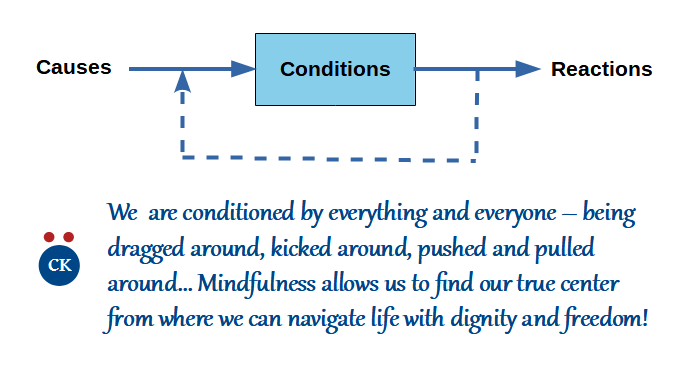 Causes

Conditions

Reactions

CK

We are conditioned by everything and everyone – being dragged around, kicked around, pushed and pulled around... Mindfulness allows us to find our true center from where we can navigate life with dignity and freedom!